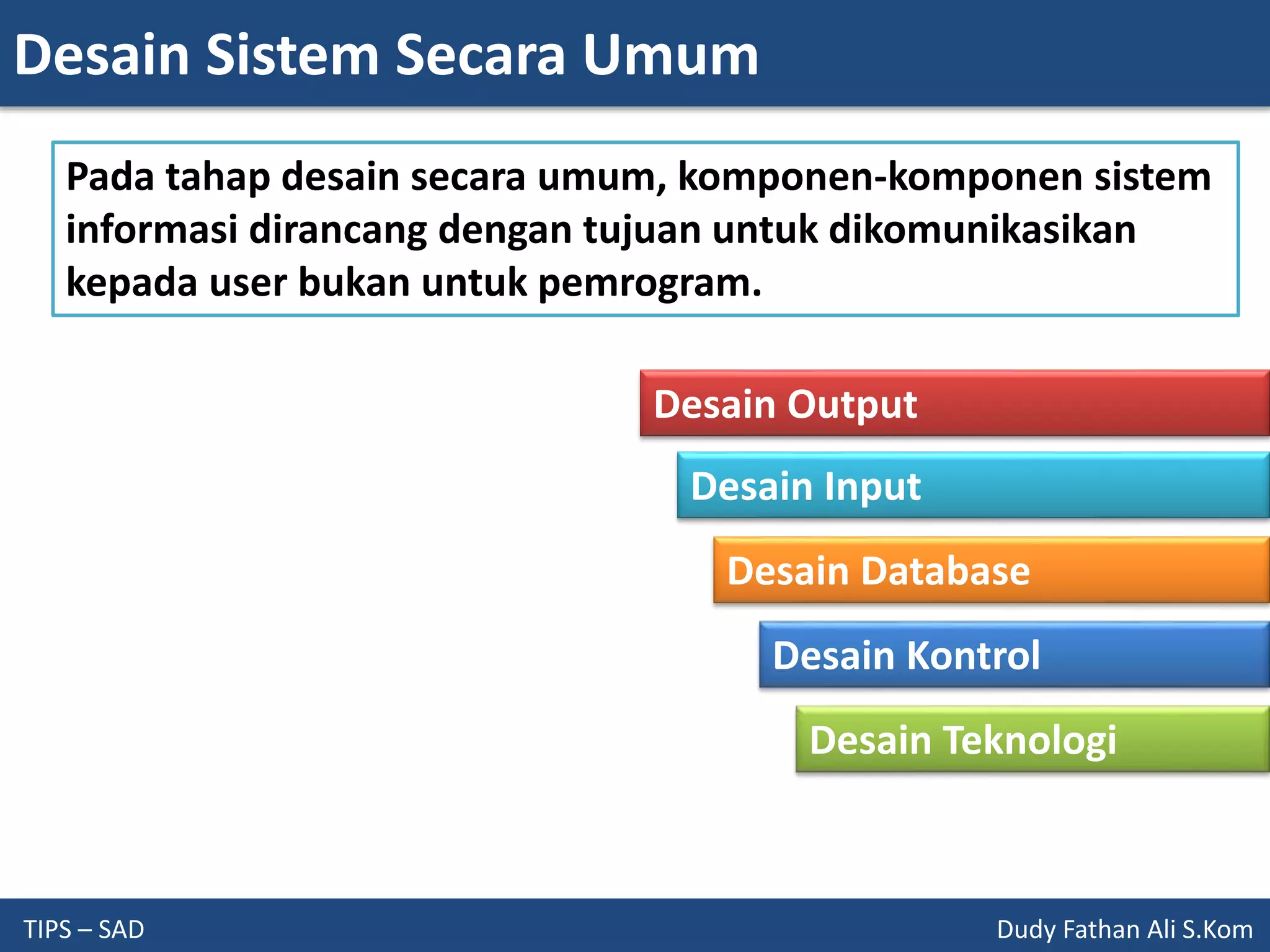 Desain Sistem Secara Umum

Pada tahap desain secara umum, komponen-komponen sistem informasi dirancang dengan tujuan untuk dikomunikasikan kepada user bukan untuk pemrogram.

Desain Output

Desain Input

Desain Database

Desain Kontrol

Desain Teknologi

TIPS – SAD

Dudy Fathan Ali S.Kom